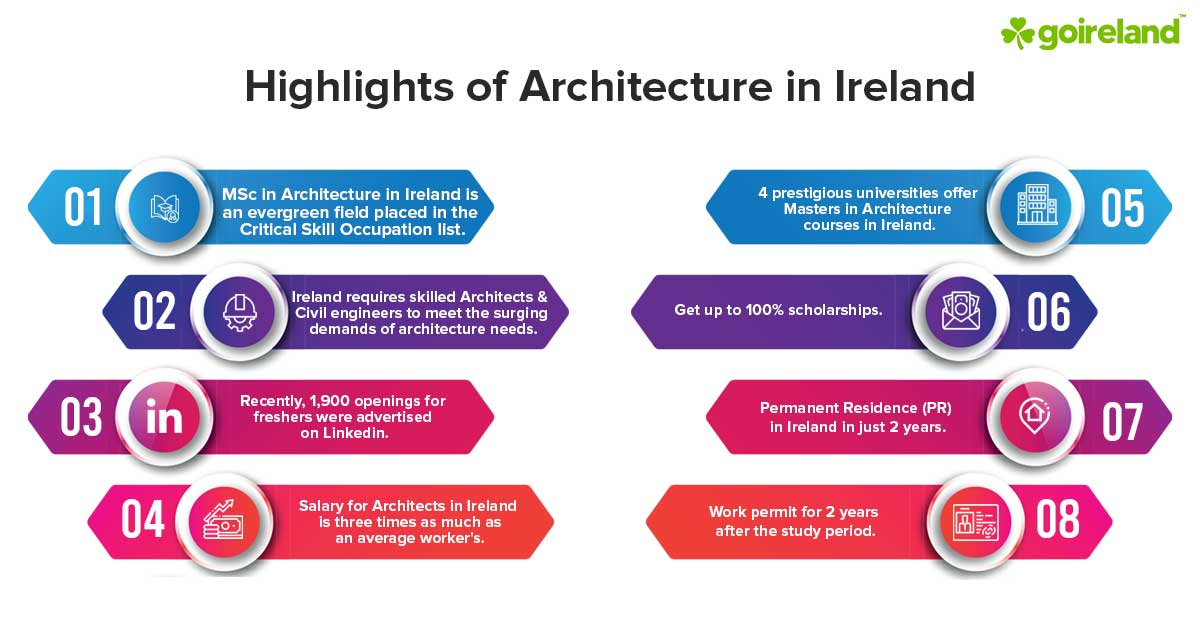 goireland™

Highlights of Architecture in Ireland

01 MSc in Architecture in Ireland is an evergreen field placed in the Critical Skill Occupation list.

02 Ireland requires skilled Architects & Civil engineers to meet the surging demands of architecture needs.

03 in Recently, 1,900 openings for freshers were advertised on Linkedin.

04 Salary for Architects in Ireland is three times as much as an average worker's.

4 prestigious universities offer Masters in Architecture courses in Ireland. 05

Get up to 100% scholarships. 06

Permanent Residence (PR) in Ireland in just 2 years. 07

Work permit for 2 years after the study period. 08